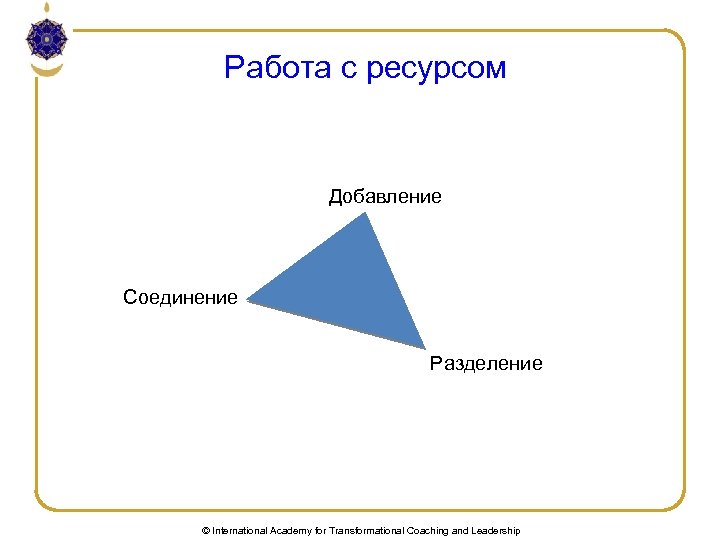 Работа с ресурсом

Добавление

Соединение

Разделение

© International Academy for Transformational Coaching and Leadership